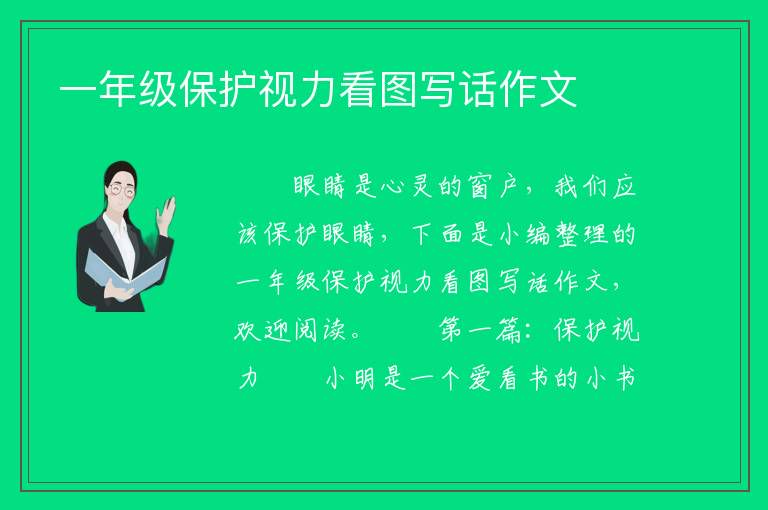 一年级保护视力看图写话作文

眼睛是心灵的窗户，我们应该保护眼睛，下面是小编整理的一年级保护视力看图写话作文，欢迎阅读。　　第一篇：保护视力　　小明是一个爱看书的小书